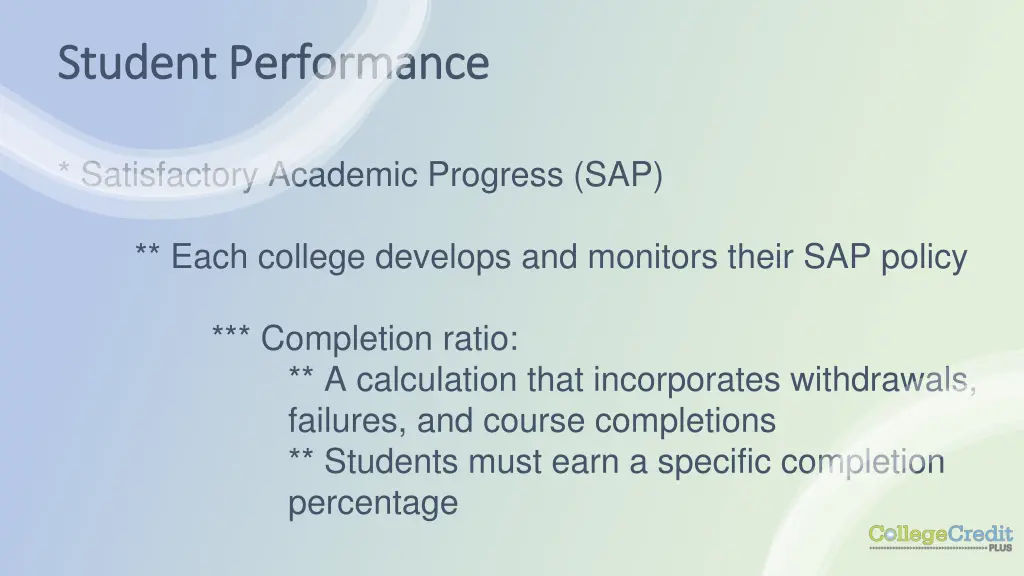 Student Performance

* Satisfactory Academic Progress (SAP)

** Each college develops and monitors their SAP policy

*** Completion ratio:
** A calculation that incorporates withdrawals, failures, and course completions
** Students must earn a specific completion percentage

CollegeCredit PLUS